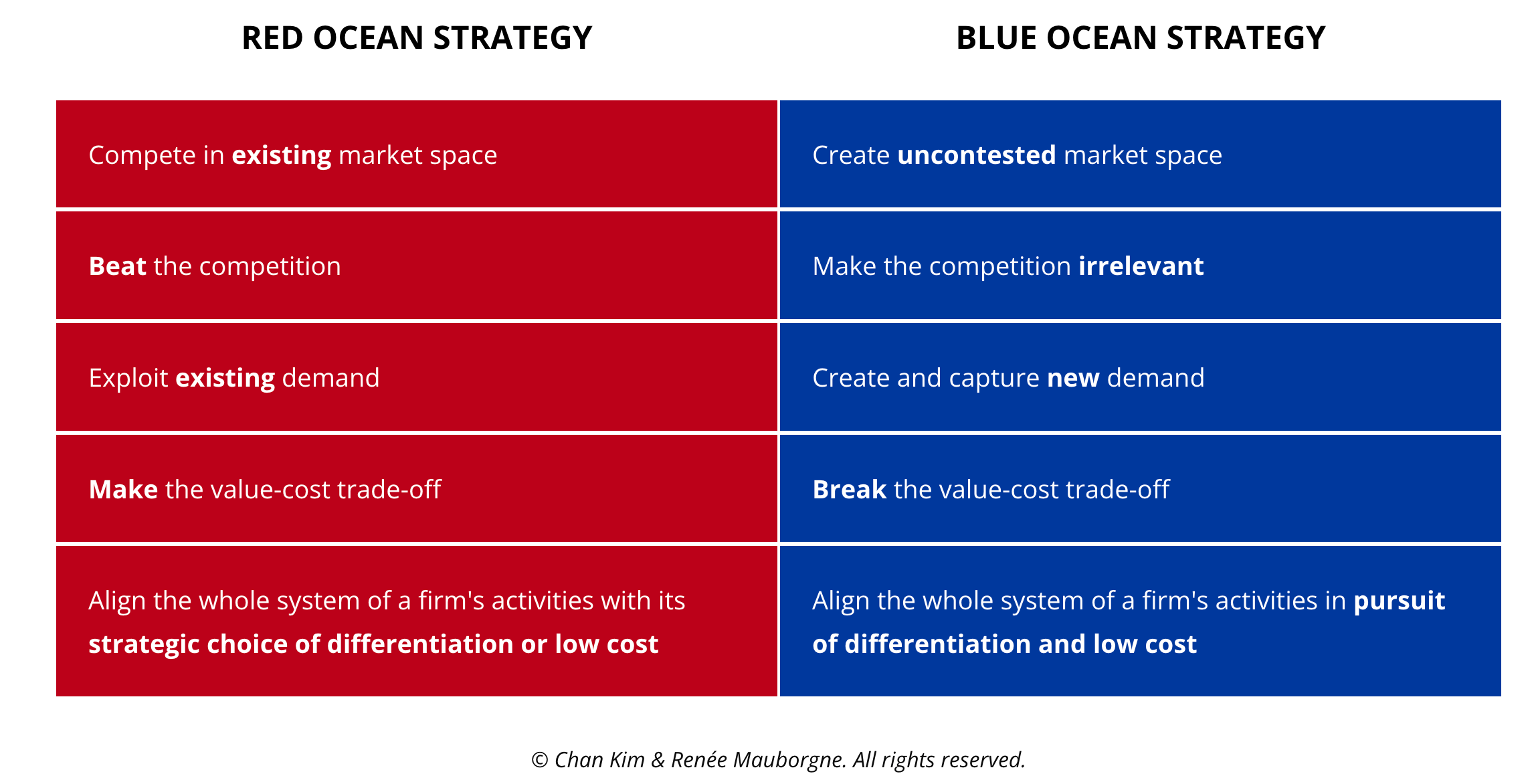 | RED OCEAN STRATEGY | BLUE OCEAN STRATEGY |
|---|---|
| Compete in existing market space | Create uncontested market space |
| Beat the competition | Make the competition irrelevant |
| Exploit existing demand | Create and capture new demand |
| Make the value-cost trade-off | Break the value-cost trade-off |
| Align the whole system of a firm's activities with its strategic choice of differentiation or low cost | Align the whole system of a firm's activities in pursuit of differentiation and low cost |

© Chan Kim & Renée Mauborgne. All rights reserved.